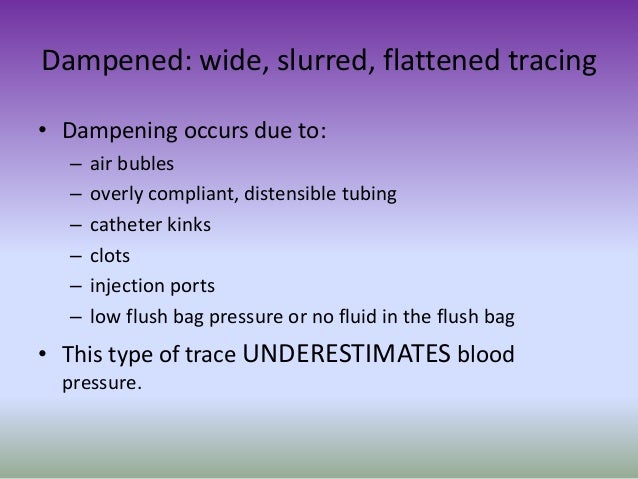 Dampened: wide, slurred, flattened tracing

• Dampening occurs due to:
– air bubles
– overly compliant, distensible tubing
– catheter kinks
– clots
– injection ports
– low flush bag pressure or no fluid in the flush bag

• This type of trace UNDERESTIMATES blood pressure.